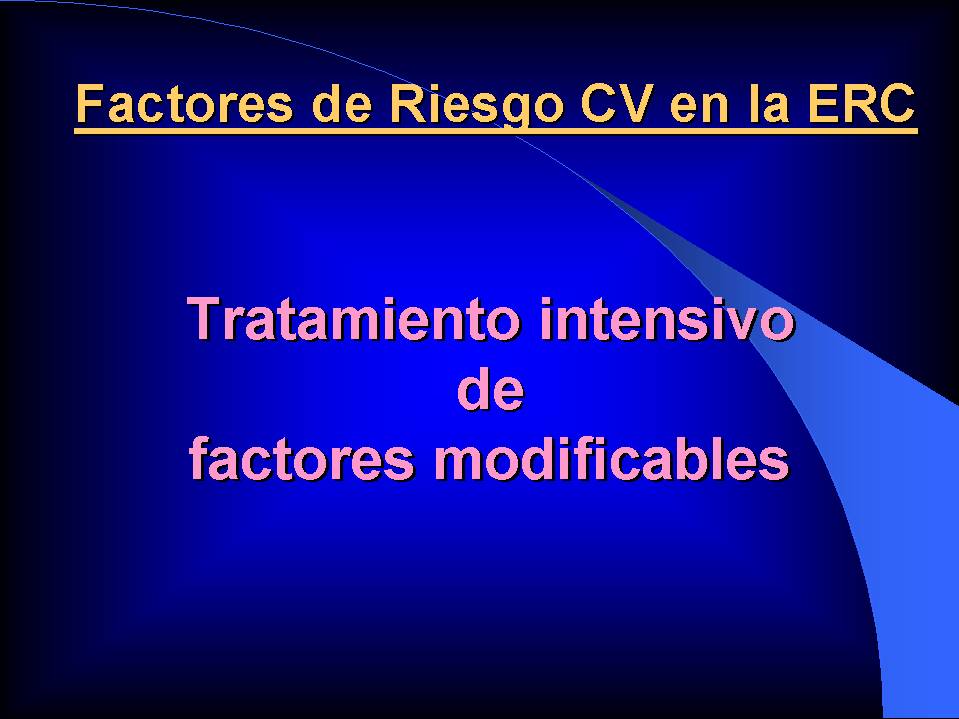 Factores de Riesgo CV en la ERC

Tratamiento intensivo
de
factores modificables